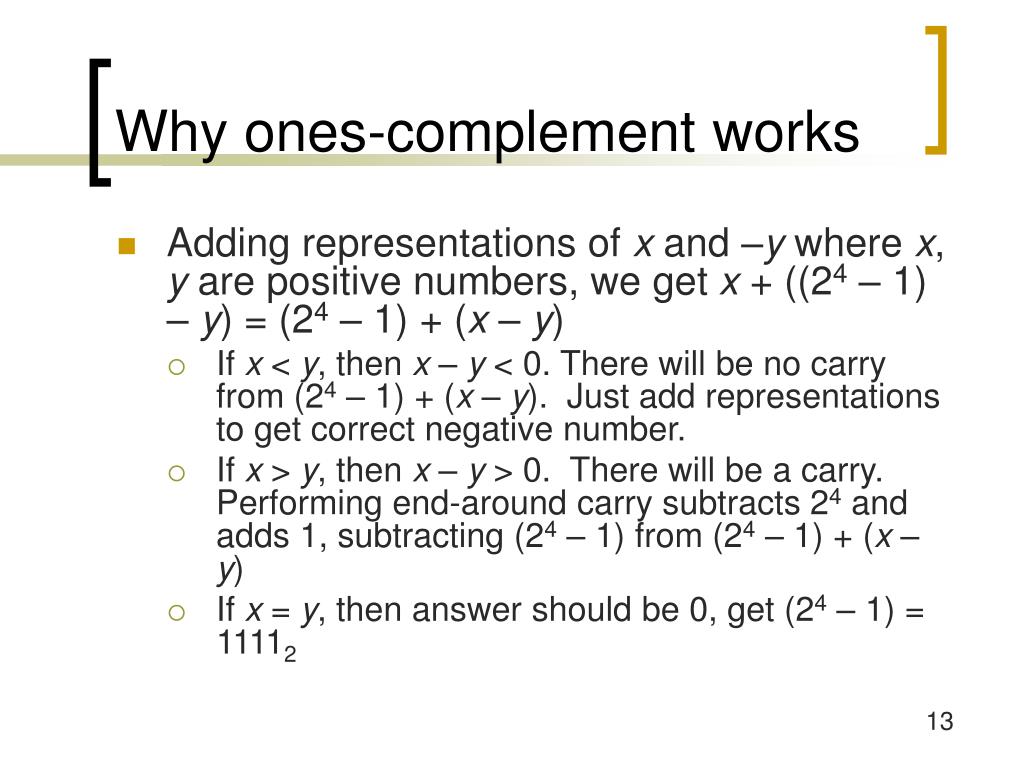 Why ones-complement works

Adding representations of $x$ and $-y$ where $x$, $y$ are positive numbers, we get $x + ((2^4 - 1) - y) = (2^4 - 1) + (x - y)$

If $x < y$, then $x - y < 0$. There will be no carry from $(2^4 - 1) + (x - y)$. Just add representations to get correct negative number.

If $x > y$, then $x - y > 0$. There will be a carry. Performing end-around carry subtracts $2^4$ and adds 1, subtracting $(2^4 - 1)$ from $(2^4 - 1) + (x - y)$

If $x = y$, then answer should be 0, get $(2^4 - 1) = 1111_2$

13